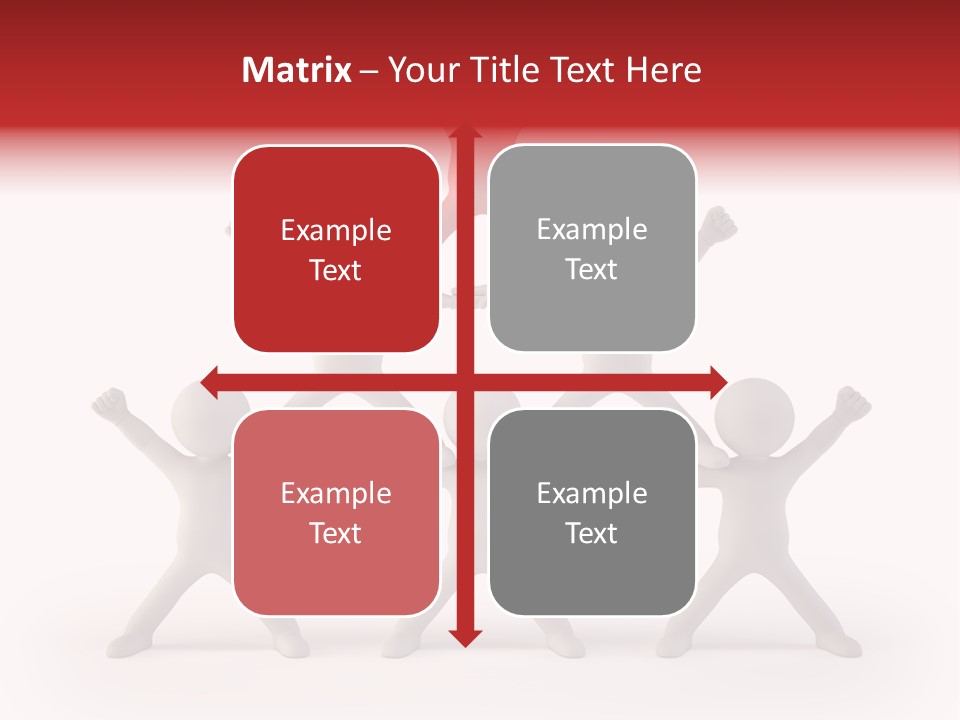 Matrix – Your Title Text Here

Example Text

Example Text

Example Text

Example Text